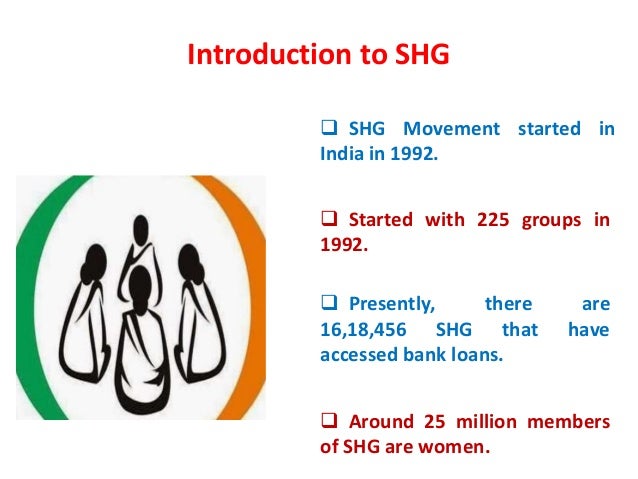 Introduction to SHG

❑ SHG Movement started in India in 1992.

❑ Started with 225 groups in 1992.

❑ Presently, there are 16,18,456 SHG that have accessed bank loans.

❑ Around 25 million members of SHG are women.